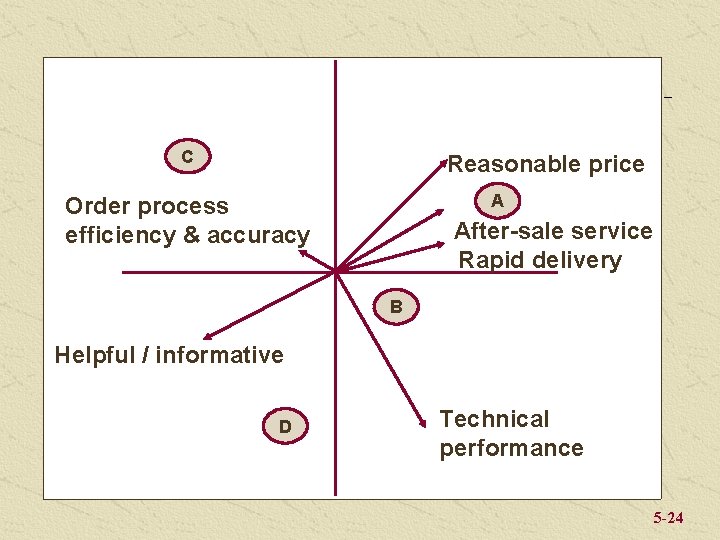 C

Reasonable price

A

Order process efficiency & accuracy

After-sale service

Rapid delivery

B

Helpful / informative

D

Technical performance

5-24